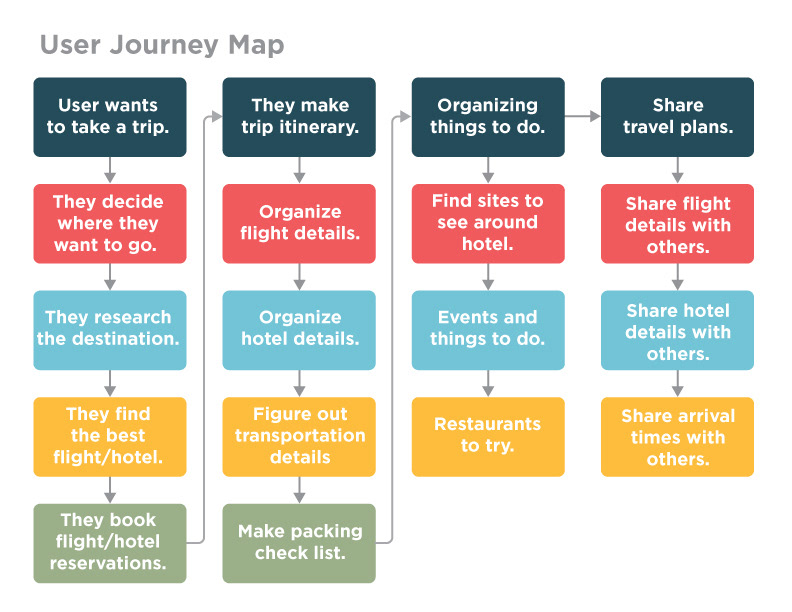 User Journey Map

User wants to take a trip.

They decide where they want to go.

They research the destination.

They find the best flight/hotel.

They book flight/hotel reservations.

They make trip itinerary.

Organize flight details.

Organize hotel details.

Figure out transportation details

Make packing check list.

Organizing things to do.

Find sites to see around hotel.

Events and things to do.

Restaurants to try.

Share travel plans.

Share flight details with others.

Share hotel details with others.

Share arrival times with others.